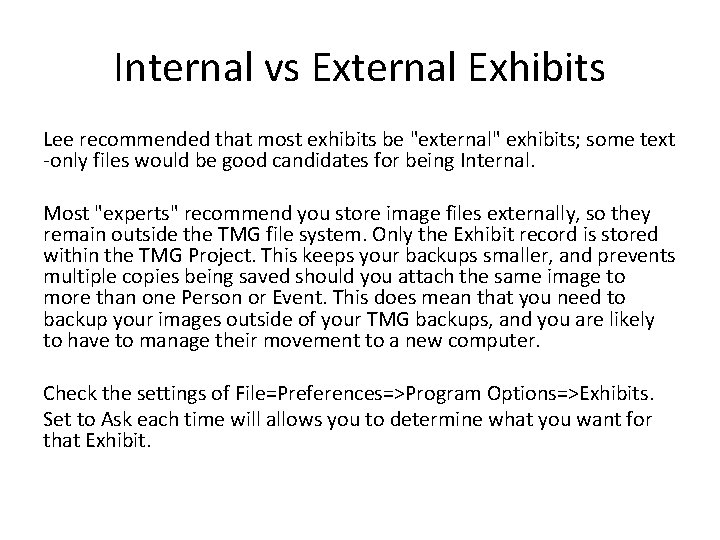 Internal vs External Exhibits

Lee recommended that most exhibits be "external" exhibits; some text -only files would be good candidates for being Internal.

Most "experts" recommend you store image files externally, so they remain outside the TMG file system. Only the Exhibit record is stored within the TMG Project. This keeps your backups smaller, and prevents multiple copies being saved should you attach the same image to more than one Person or Event. This does mean that you need to backup your images outside of your TMG backups, and you are likely to have to manage their movement to a new computer.

Check the settings of File=Preferences=>Program Options=>Exhibits.

Set to Ask each time will allows you to determine what you want for that Exhibit.